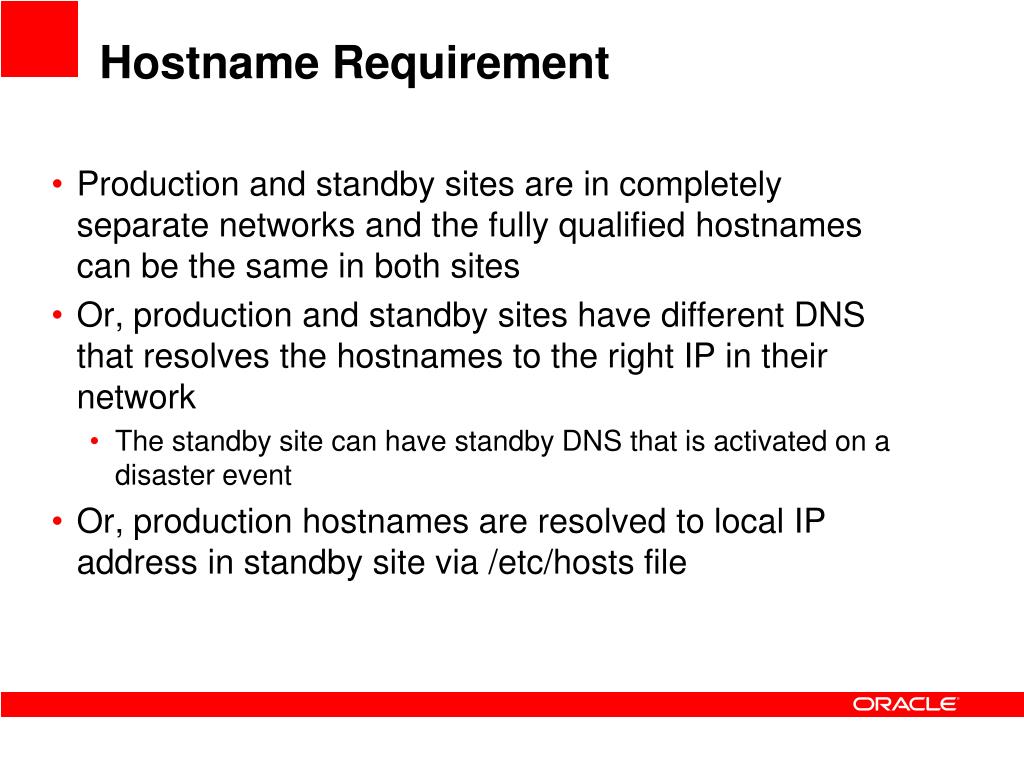 Hostname Requirement

• Production and standby sites are in completely separate networks and the fully qualified hostnames can be the same in both sites
• Or, production and standby sites have different DNS that resolves the hostnames to the right IP in their network
  • The standby site can have standby DNS that is activated on a disaster event
• Or, production hostnames are resolved to local IP address in standby site via /etc/hosts file

ORACLE